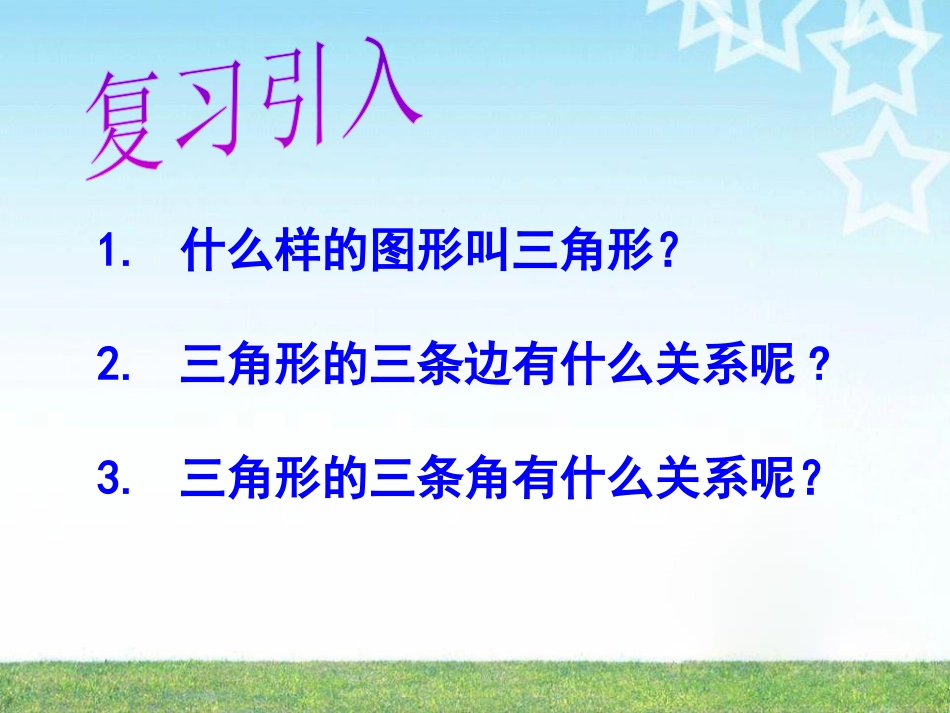 复习引入

1. 什么样的图形叫三角形?

2. 三角形的三条边有什么关系呢？

3. 三角形的三条角有什么关系呢?